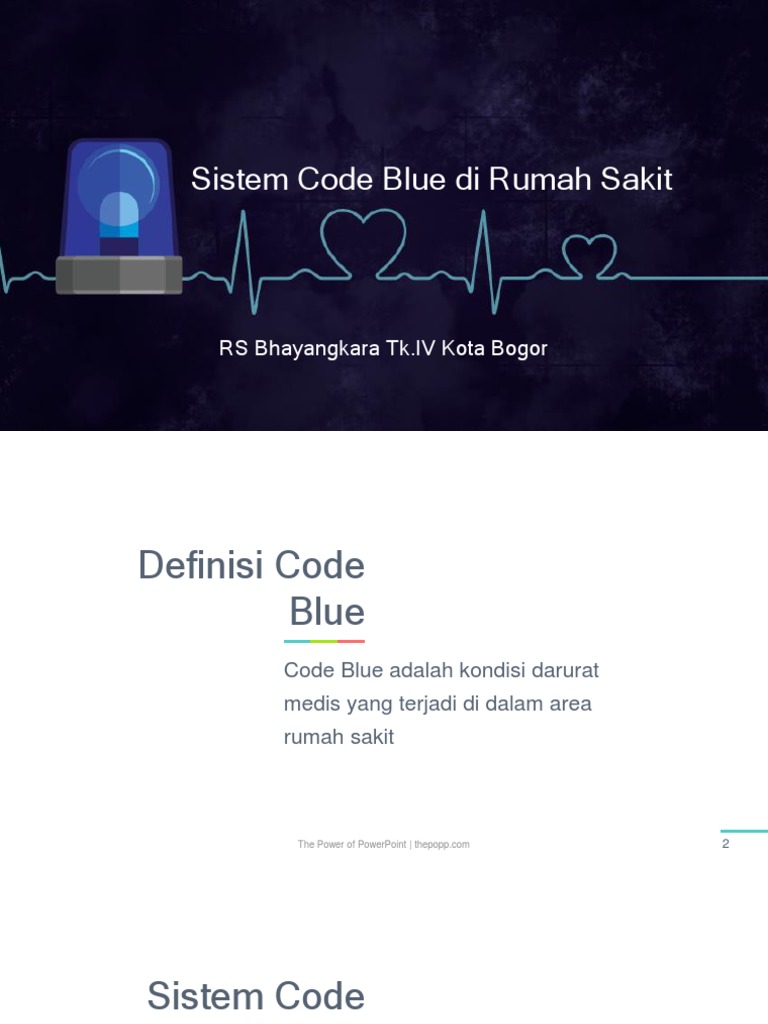 Sistem Code Blue di Rumah Sakit

RS Bhayangkara Tk.IV Kota Bogor

Definisi Code Blue

Code Blue adalah kondisi darurat medis yang terjadi di dalam area rumah sakit

The Power of PowerPoint | thepopp.com

2

Sistem Code